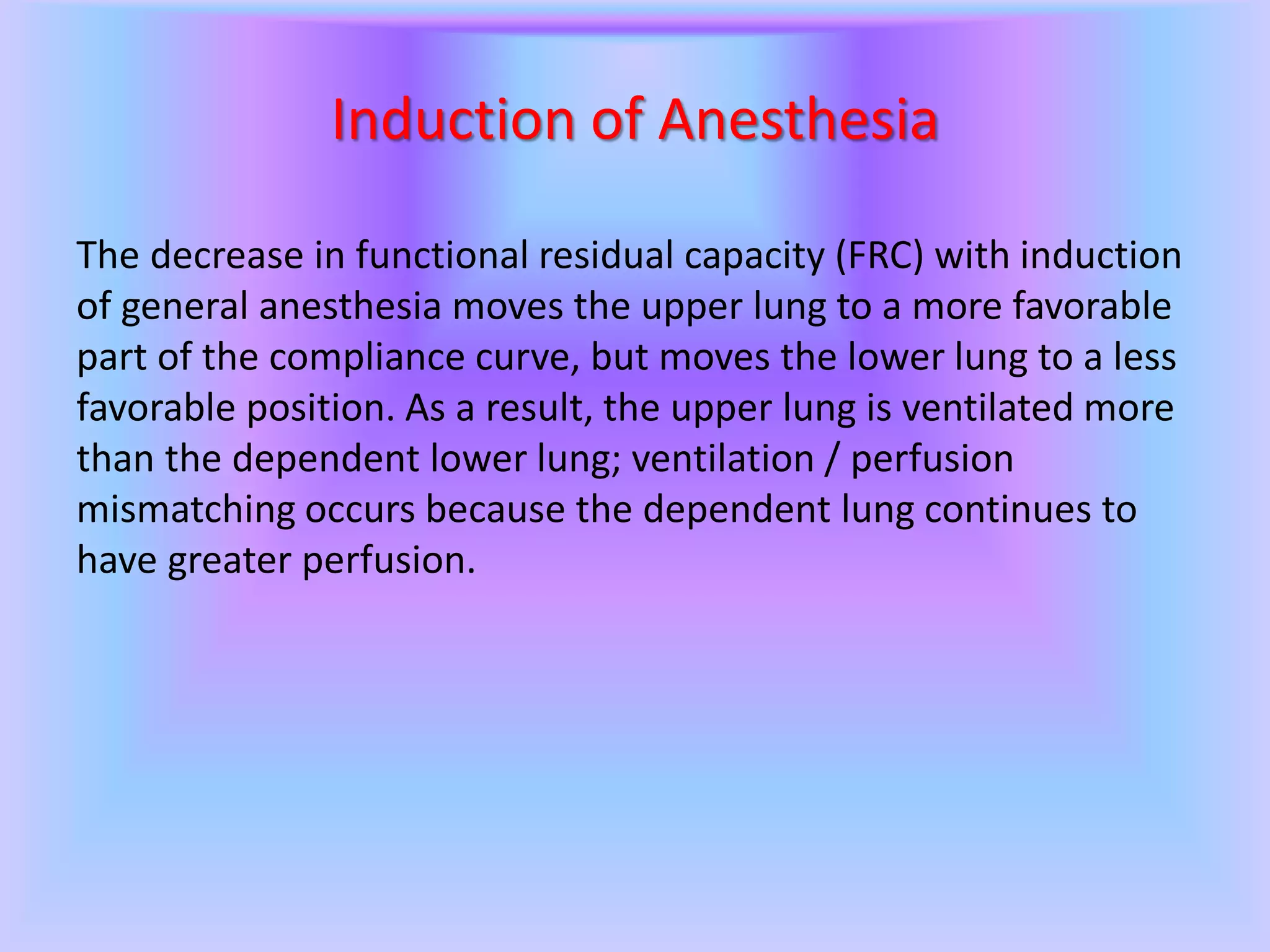 Induction of Anesthesia

The decrease in functional residual capacity (FRC) with induction of general anesthesia moves the upper lung to a more favorable part of the compliance curve, but moves the lower lung to a less favorable position. As a result, the upper lung is ventilated more than the dependent lower lung; ventilation / perfusion mismatching occurs because the dependent lung continues to have greater perfusion.